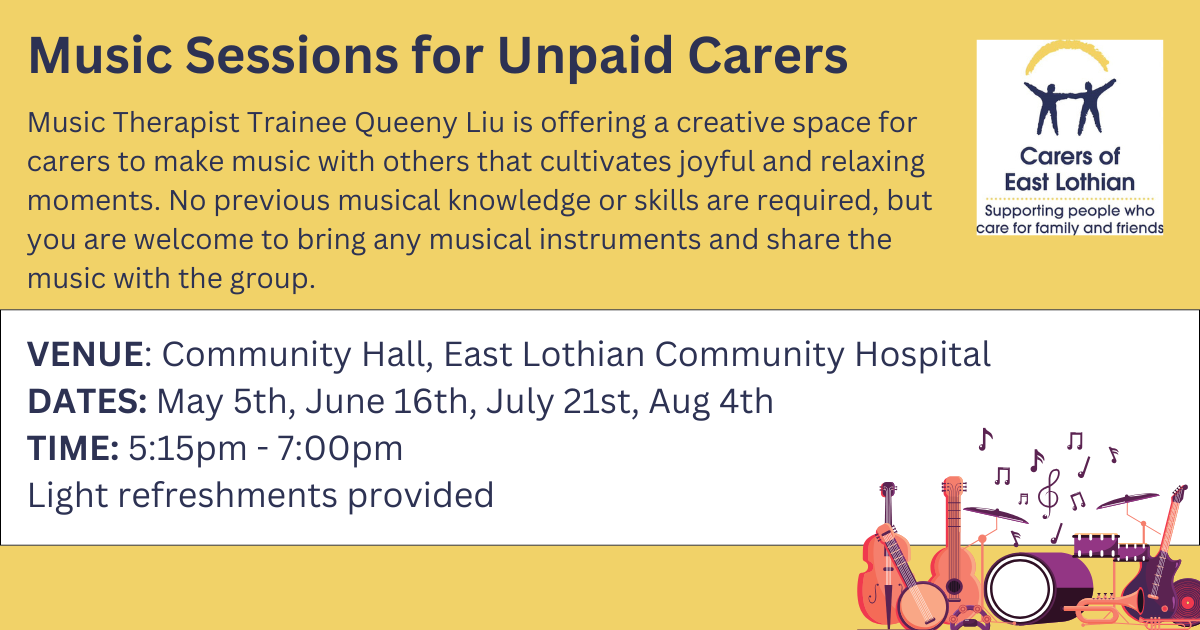 Music Sessions for Unpaid Carers

Music Therapist Trainee Queeny Liu is offering a creative space for carers to make music with others that cultivates joyful and relaxing moments. No previous musical knowledge or skills are required, but you are welcome to bring any musical instruments and share the music with the group.

Carers of East Lothian
Supporting people who care for family and friends

VENUE: Community Hall, East Lothian Community Hospital
DATES: May 5th, June 16th, July 21st, Aug 4th
TIME: 5:15pm - 7:00pm
Light refreshments provided